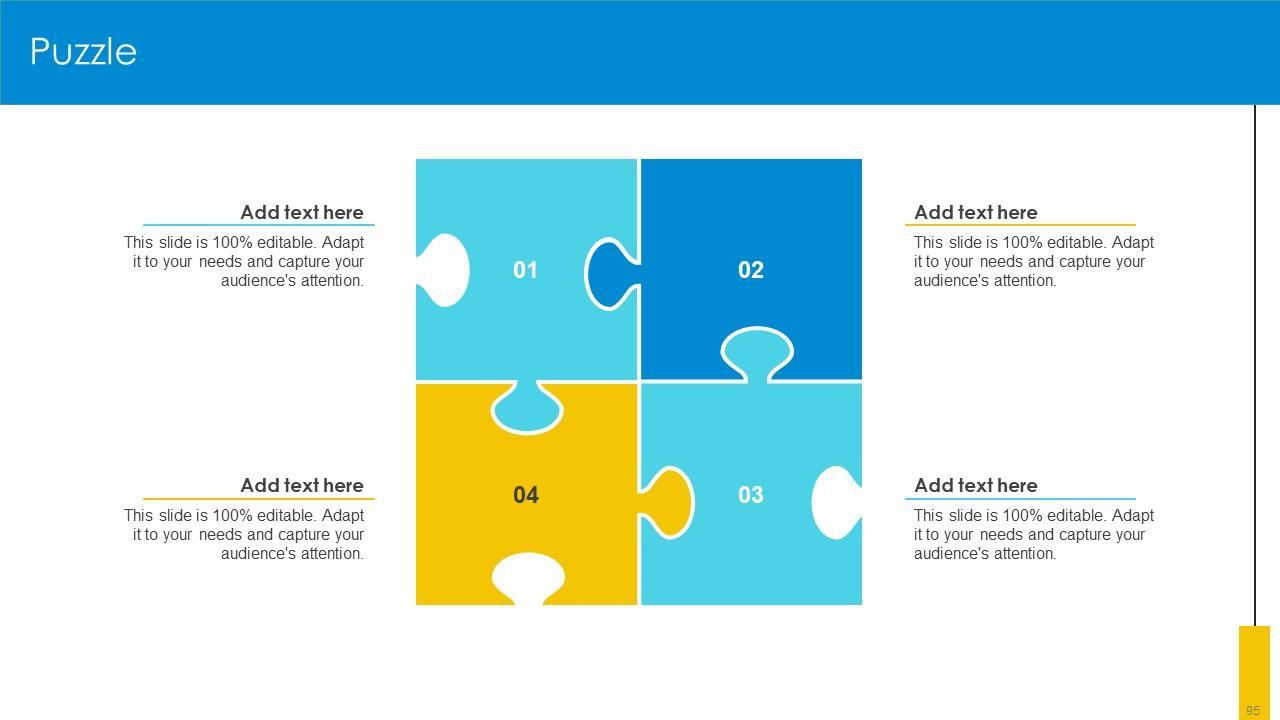 Puzzle

Add text here
This slide is 100% editable. Adapt it to your needs and capture your audience's attention.

01

02

Add text here
This slide is 100% editable. Adapt it to your needs and capture your audience's attention.

Add text here
This slide is 100% editable. Adapt it to your needs and capture your audience's attention.

04

03

Add text here
This slide is 100% editable. Adapt it to your needs and capture your audience's attention.

95